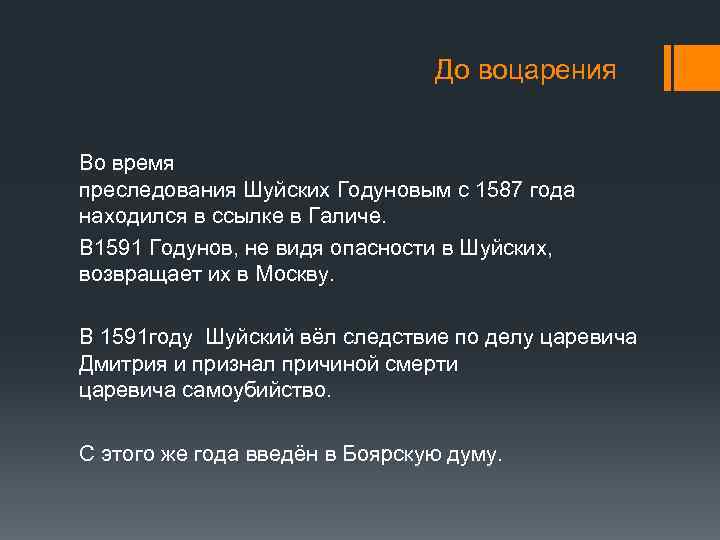 До воцарения

Во время преследования Шуйских Годуновым с 1587 года находился в ссылке в Галиче.

В1591 Годунов, не видя опасности в Шуйских, возвращает их в Москву.

В 1591году Шуйский вёл следствие по делу царевича Дмитрия и признал причиной смерти царевича самоубийство.

С этого же года введён в Боярскую думу.